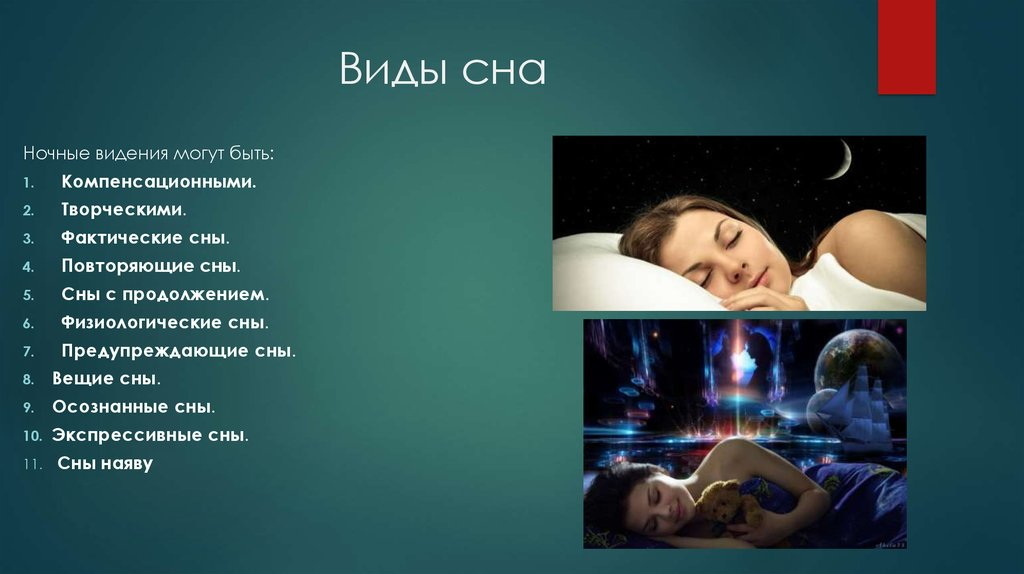 Виды сна

Ночные видения могут быть:
1. Компенсационными.
2. Творческими.
3. Фактические сны.
4. Повторяющие сны.
5. Сны с продолжением.
6. Физиологические сны.
7. Предупреждающие сны.
8. Вещие сны.
9. Осознанные сны.
10. Экспрессивные сны.
11. Сны наяву